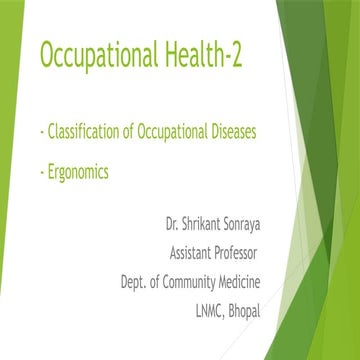 Occupational Health-2

- Classification of Occupational Diseases

- Ergonomics

Dr. Shrikant Sonraya

Assistant Professor

Dept. of Community Medicine

LNMC, Bhopal